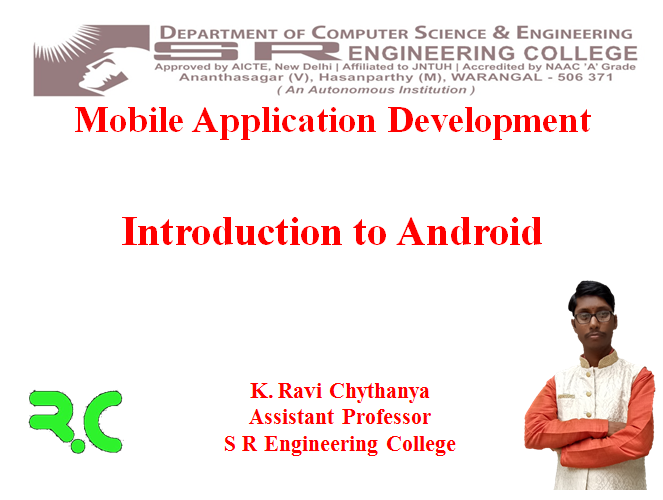 DEPARTMENT OF COMPUTER SCIENCE & ENGINEERING
S R ENGINEERING COLLEGE
Approved by AICTE, New Delhi | Affiliated to JNTUH | Accredited by NAAC 'A' Grade
Ananthasagar (V), Hasanparthy (M), WARANGAL - 506 371
( An Autonomous Institution )

Mobile Application Development

Introduction to Android

R.C

K. Ravi Chythanya
Assistant Professor
S R Engineering College